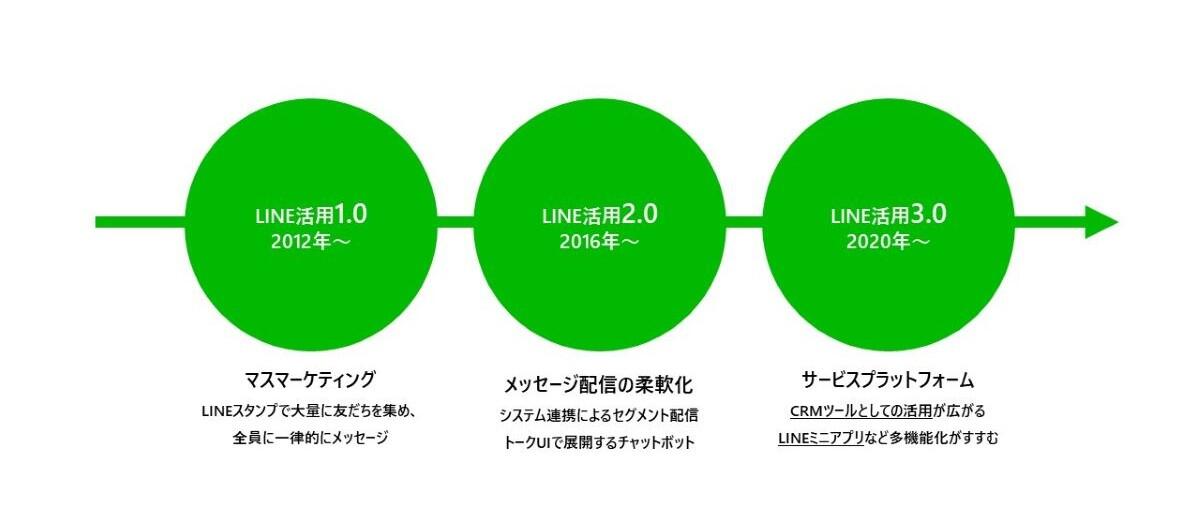 LINE活用1.0
2012年～

LINE活用2.0
2016年～

LINE活用3.0
2020年～

マスマーケティング
LINEスタンプで大量に友だちを集め、
全員に一律的にメッセージ

メッセージ配信の柔軟化
システム連携によるセグメント配信
トークUIで展開するチャットボット

サービスプラットフォーム
CRMツールとしての活用が広がる
LINEミニアプリなど多機能化がすすむ